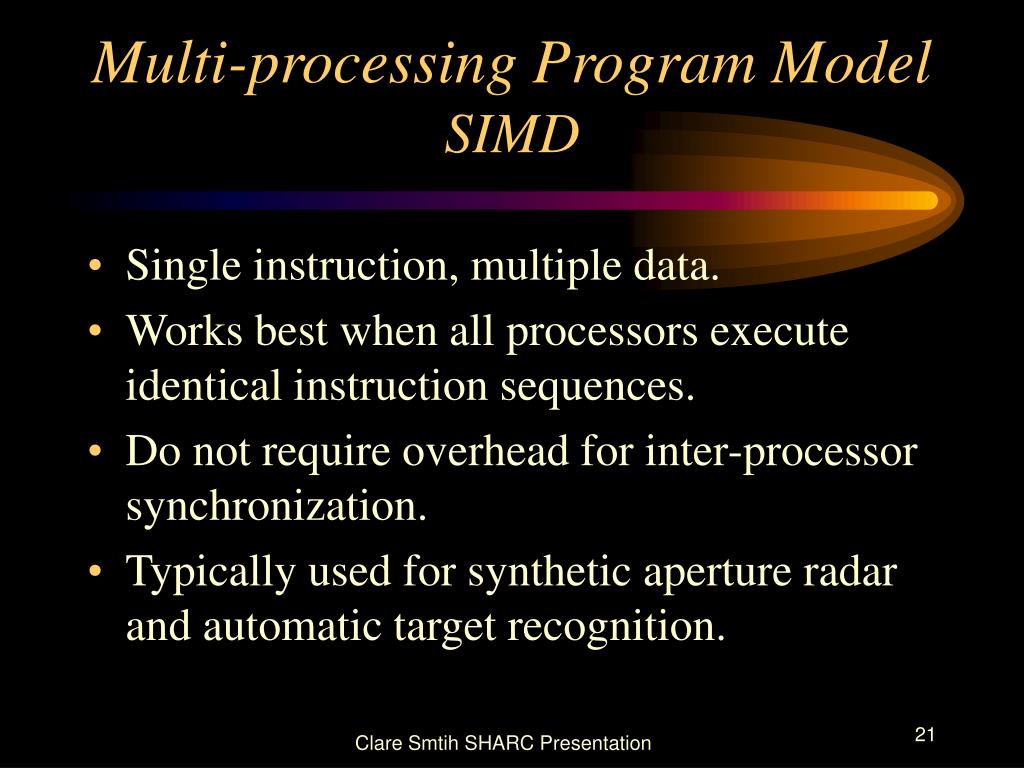 Multi-processing Program Model
SIMD

• Single instruction, multiple data.
• Works best when all processors execute identical instruction sequences.
• Do not require overhead for inter-processor synchronization.
• Typically used for synthetic aperture radar and automatic target recognition.

Clare Smtih SHARC Presentation

21